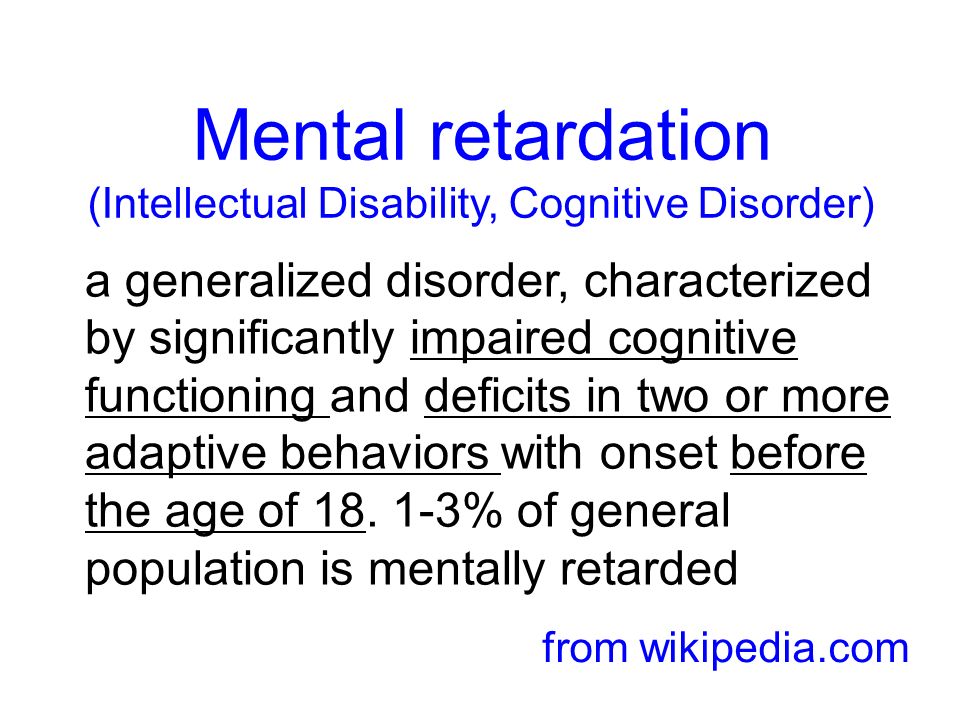 Mental retardation
(Intellectual Disability, Cognitive Disorder)

a generalized disorder, characterized by significantly impaired cognitive functioning and deficits in two or more adaptive behaviors with onset before the age of 18. 1-3% of general population is mentally retarded

from wikipedia.com